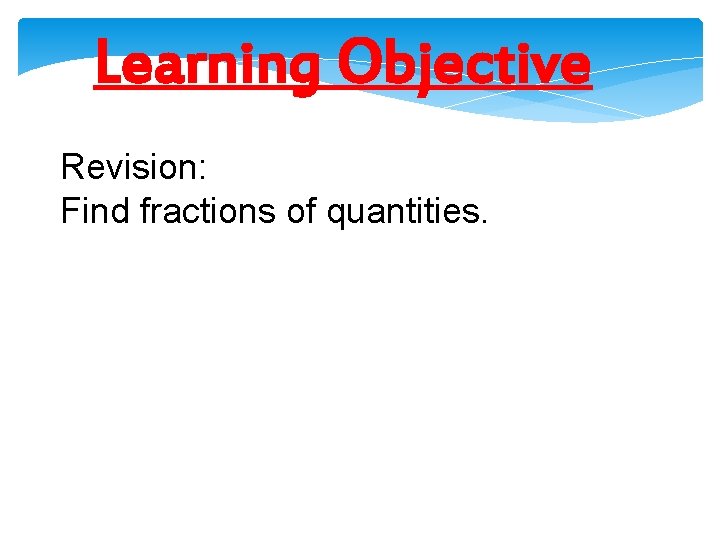 Learning Objective

Revision:
Find fractions of quantities.